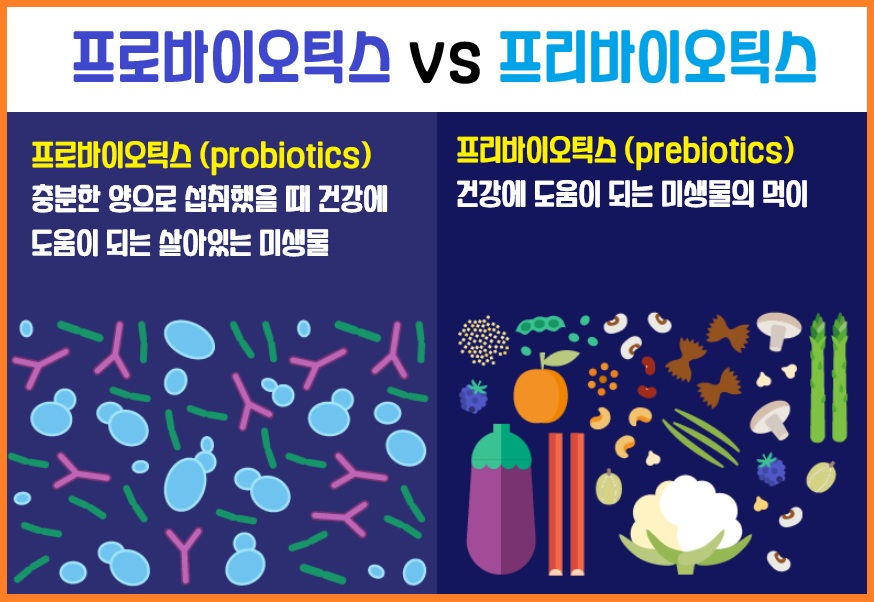 프로바이오틱스 vs 프리바이오틱스

프로바이오틱스 (probiotics)
충분한 양으로 섭취했을 때 건강에 도움이 되는 살아있는 미생물

프리바이오틱스 (prebiotics)
건강에 도움이 되는 미생물의 먹이